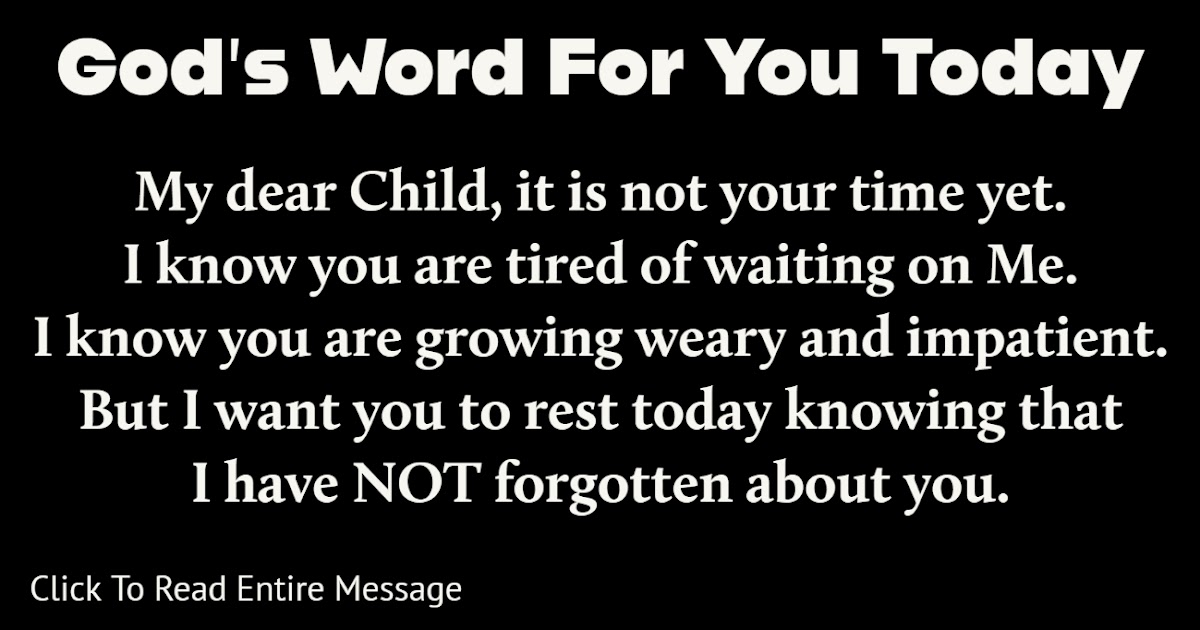 God's Word For You Today

My dear Child, it is not your time yet. I know you are tired of waiting on Me. I know you are growing weary and impatient. But I want you to rest today knowing that I have NOT forgotten about you.

Click To Read Entire Message